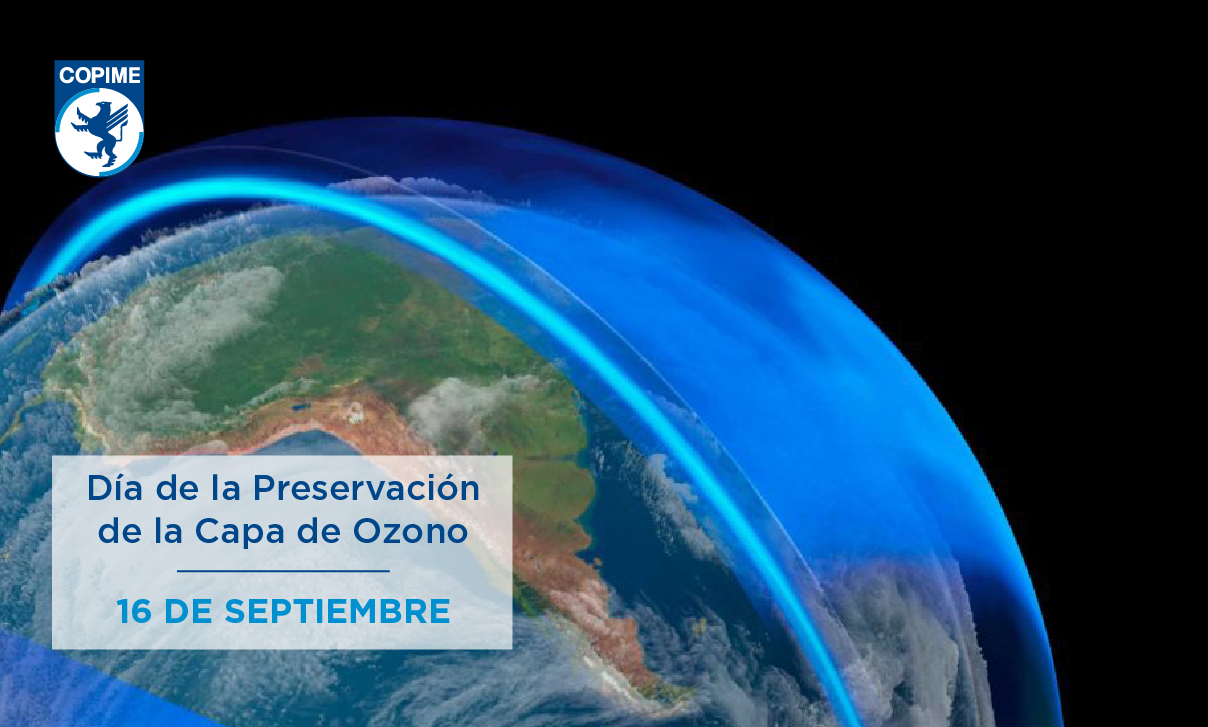 COPIME

Día de la Preservación de la Capa de Ozono

16 DE SEPTIEMBRE